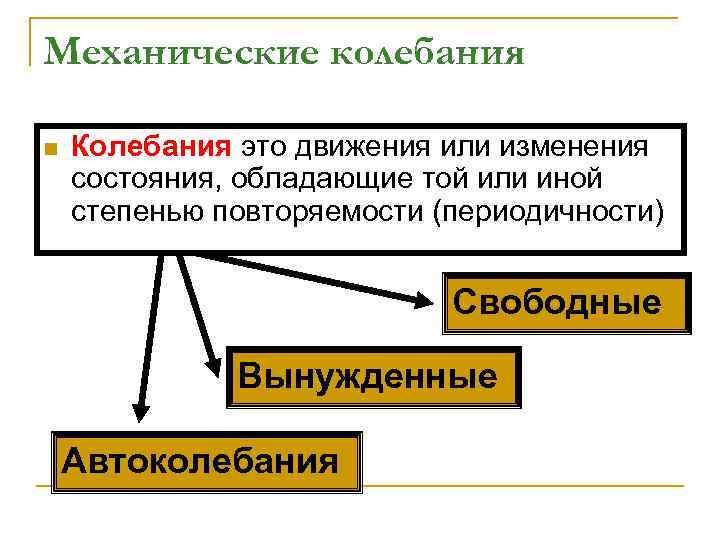 Механические колебания

Колебания это движения или изменения состояния, обладающие той или иной степенью повторяемости (периодичности)

Свободные

Вынужденные

Автоколебания